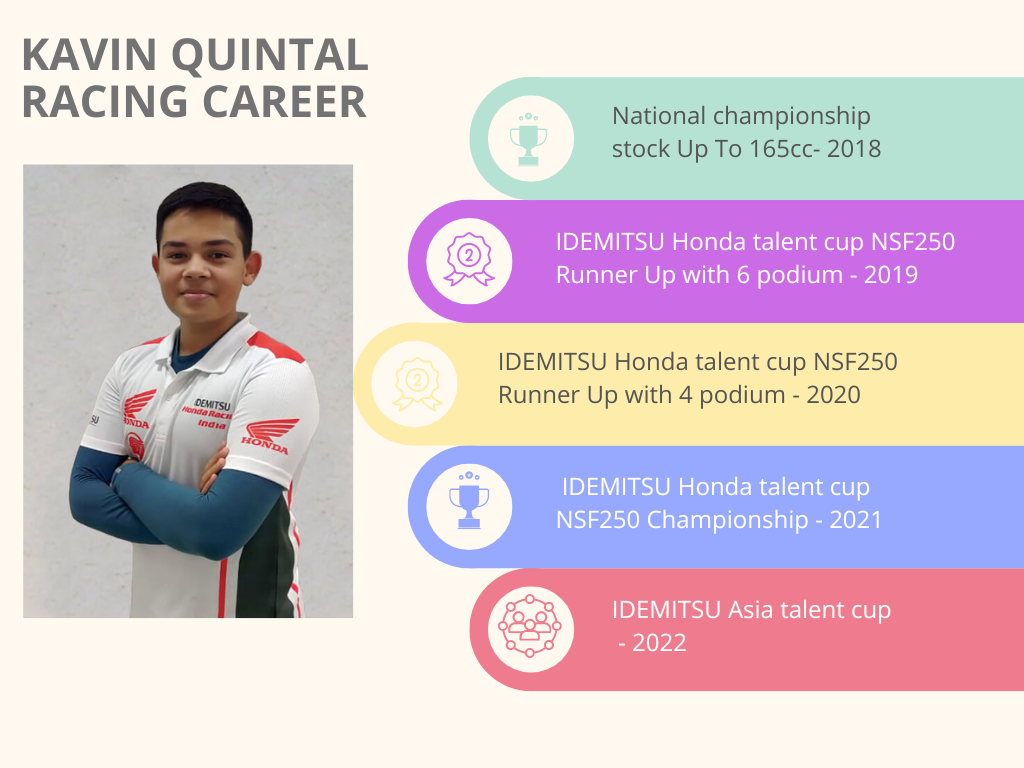 KAVIN QUINTAL RACING CAREER

IDEMITSU
Honda Racing
India
HONDA
HONDA

National championship stock Up To 165cc- 2018

2

IDEMITSU Honda talent cup NSF250 Runner Up with 6 podium - 2019

2

IDEMITSU Honda talent cup NSF250 Runner Up with 4 podium - 2020

IDEMITSU Honda talent cup NSF250 Championship - 2021

IDEMITSU Asia talent cup - 2022